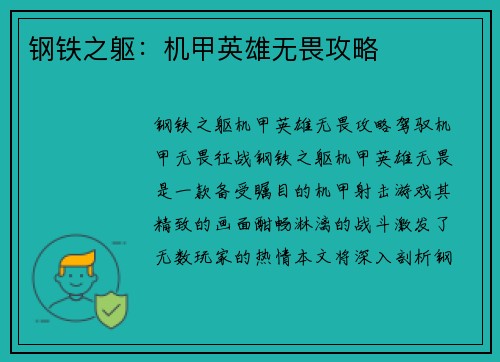 钢铁之躯：机甲英雄无畏攻略

钢铁之躯机甲英雄无畏攻略驾驭机甲无畏征战钢铁之躯机甲英雄无畏是一款备受瞩目的机甲射击游戏其精致的画面酣畅淋漓的战斗激发了无数玩家的热情本文将深入剖析钢